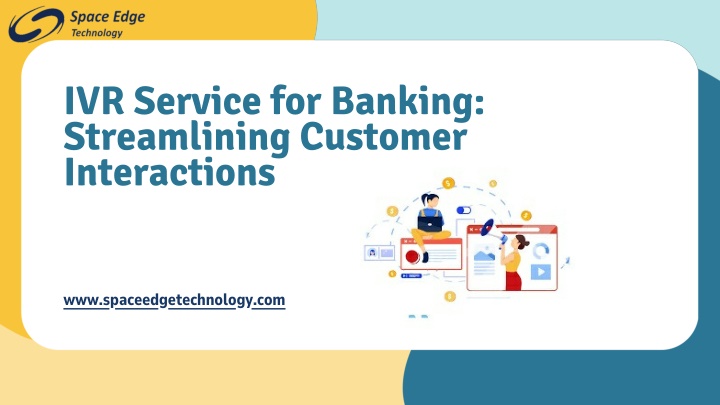 Space Edge
Technology

IVR Service for Banking: Streamlining Customer Interactions

www.spaceedgetechnology.com